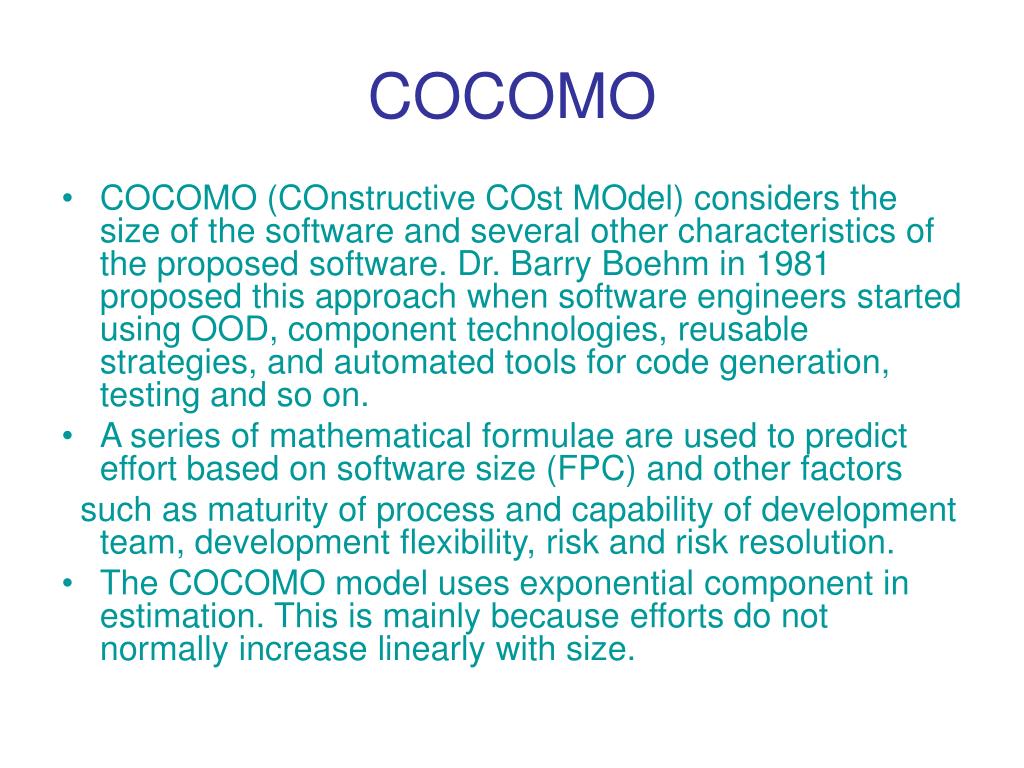 COCOMO

• COCOMO (COnstructive COst MOdel) considers the size of the software and several other characteristics of the proposed software. Dr. Barry Boehm in 1981 proposed this approach when software engineers started using OOD, component technologies, reusable strategies, and automated tools for code generation, testing and so on.
• A series of mathematical formulae are used to predict effort based on software size (FPC) and other factors

such as maturity of process and capability of development team, development flexibility, risk and risk resolution.
• The COCOMO model uses exponential component in estimation. This is mainly because efforts do not normally increase linearly with size.